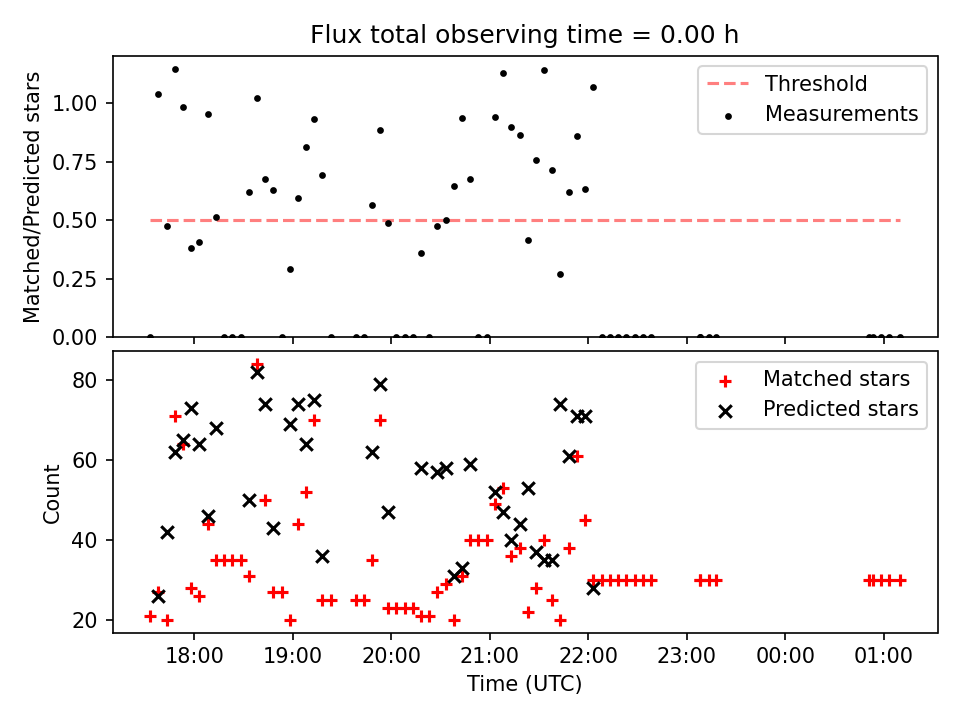 Flux total observing time = 0.00 h

Matched/Predicted stars

1.00
0.75
0.50
0.25
0.00

Threshold
Measurements

Count

80
60
40
20

Matched stars
Predicted stars

18:00
19:00
20:00
21:00
22:00
23:00
00:00
01:00

Time (UTC)